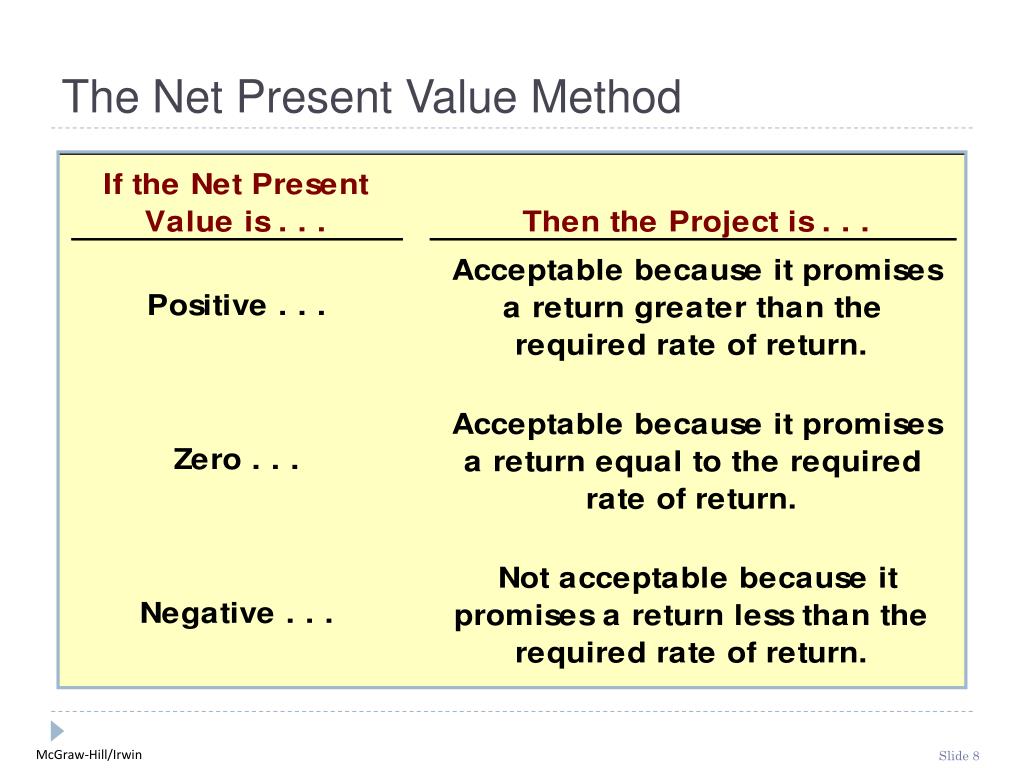 The Net Present Value Method

| If the Net Present Value is . . . | Then the Project is . . . |
|---|---|
| Positive . . . | Acceptable because it promises a return greater than the required rate of return. |
| Zero . . . | Acceptable because it promises a return equal to the required rate of return. |
| Negative . . . | Not acceptable because it promises a return less than the required rate of return. |

McGraw-Hill/Irwin

Slide 8